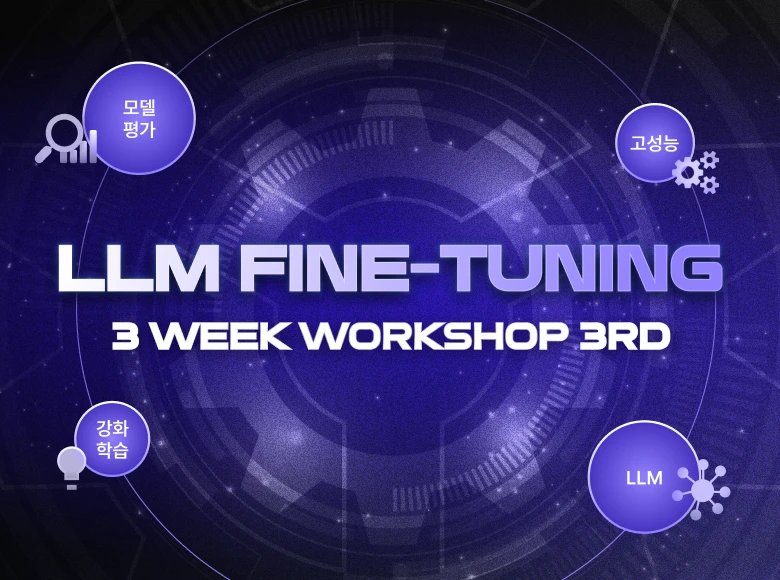 모델
평가

고성능

LLM FINE-TUNING
3 WEEK WORKSHOP 3RD

강화
학습

LLM